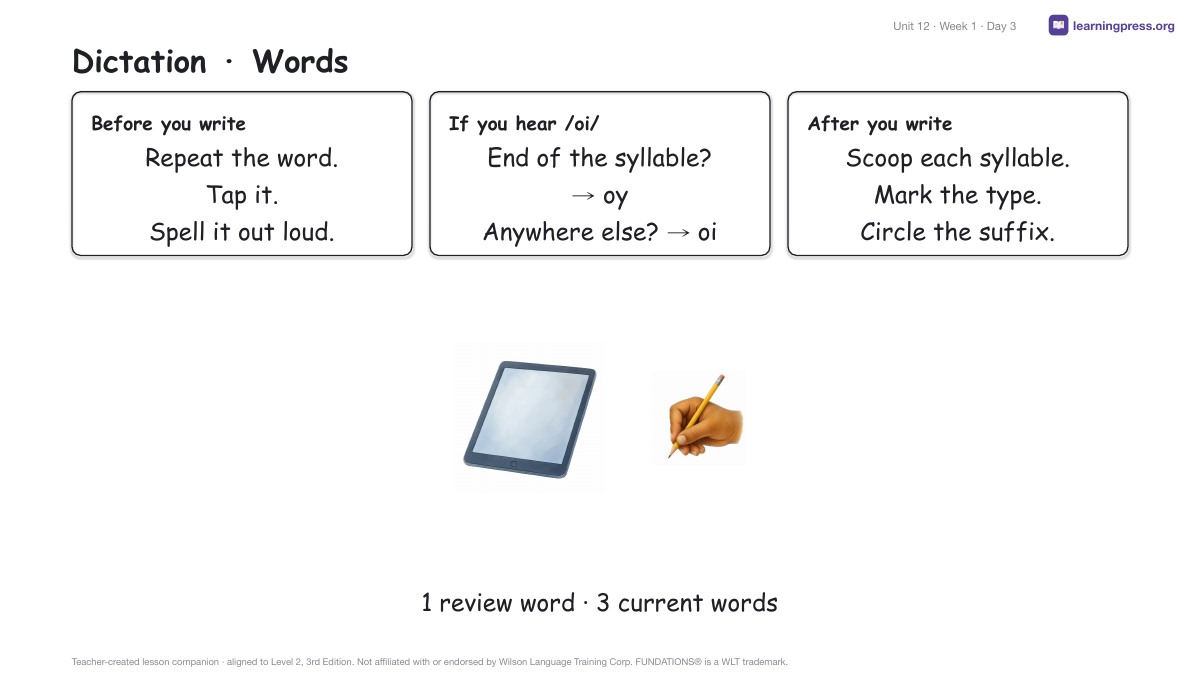 Unit 12 · Week 1 · Day 3
learningpress.org

Dictation · Words

Before you write
Repeat the word.
Tap it.
Spell it out loud.

If you hear /oi/
End of the syllable?
→ oy
Anywhere else? → oi

After you write
Scoop each syllable.
Mark the type.
Circle the suffix.

1 review word · 3 current words

Teacher-created lesson companion · aligned to Level 2, 3rd Edition. Not affiliated with or endorsed by Wilson Language Training Corp. FUNDATIONS® is a WLT trademark.